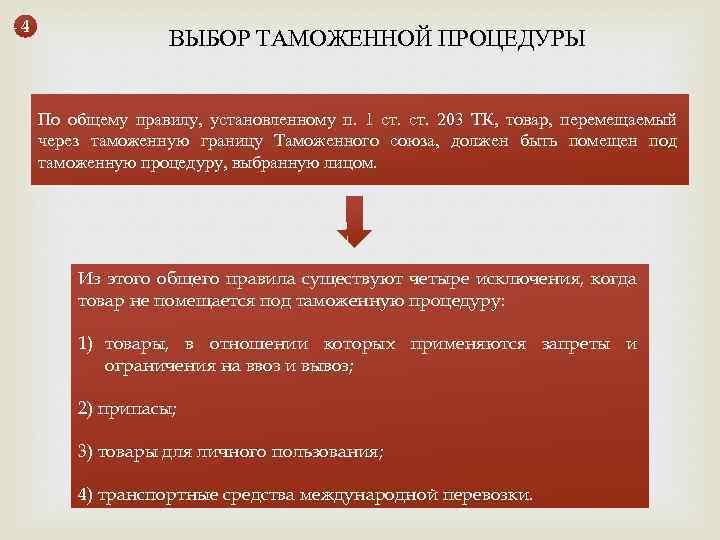 4

ВЫБОР ТАМОЖЕННОЙ ПРОЦЕДУРЫ

По общему правилу, установленному п. 1 ст. ст. 203 ТК, товар, перемещаемый через таможенную границу Таможенного союза, должен быть помещен под таможенную процедуру, выбранную лицом.

Из этого общего правила существуют четыре исключения, когда товар не помещается под таможенную процедуру:

1) товары, в отношении которых применяются запреты и ограничения на ввоз и вывоз;

2) припасы;

3) товары для личного пользования;

4) транспортные средства международной перевозки.